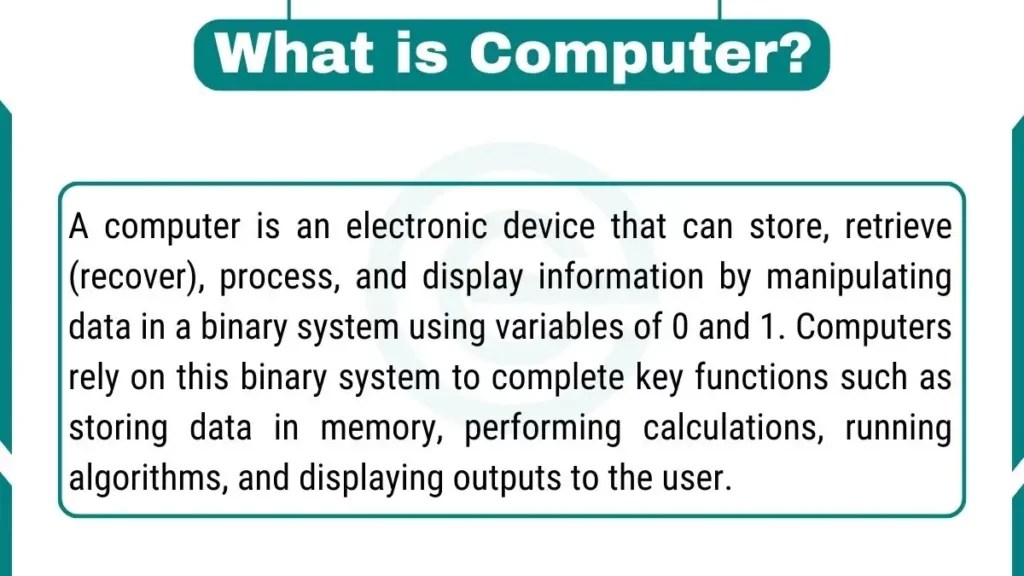 What is Computer?

A computer is an electronic device that can store, retrieve (recover), process, and display information by manipulating data in a binary system using variables of 0 and 1. Computers rely on this binary system to complete key functions such as storing data in memory, performing calculations, running algorithms, and displaying outputs to the user.